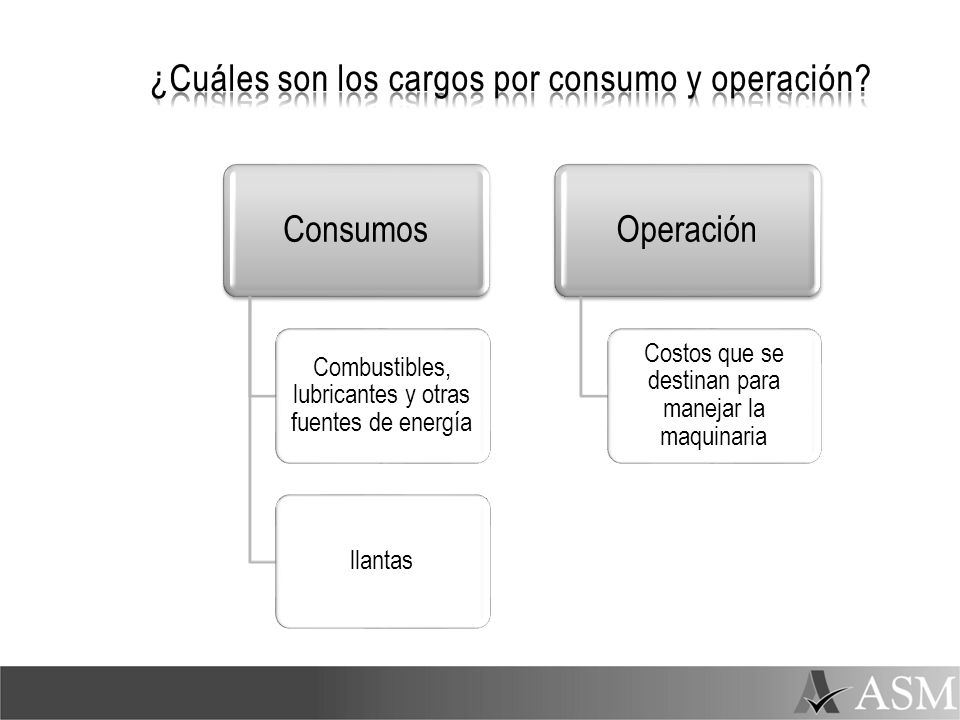 ¿Cuáles son los cargos por consumo y operación?

Consumos

Combustibles, lubricantes y otras fuentes de energía

llantas

Operación

Costos que se destinan para manejar la maquinaria

ASM